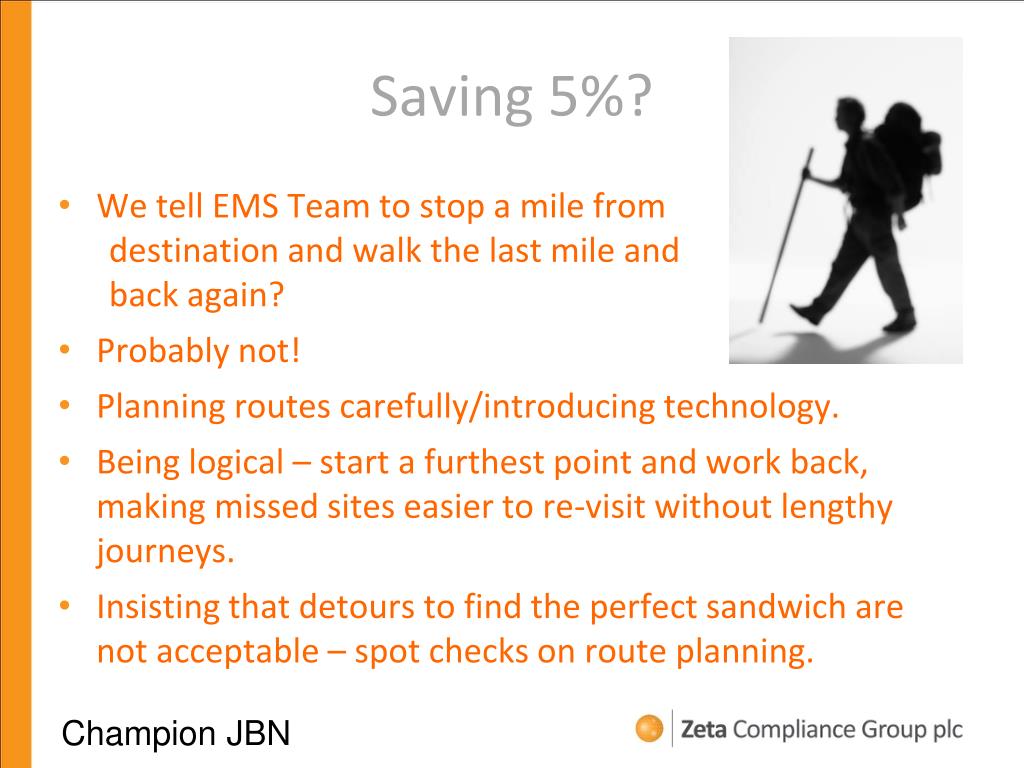 Saving 5%?

• We tell EMS Team to stop a mile from destination and walk the last mile and back again?
• Probably not!
• Planning routes carefully/introducing technology.
• Being logical – start a furthest point and work back, making missed sites easier to re-visit without lengthy journeys.
• Insisting that detours to find the perfect sandwich are not acceptable – spot checks on route planning.

Champion JBN

Zeta Compliance Group plc